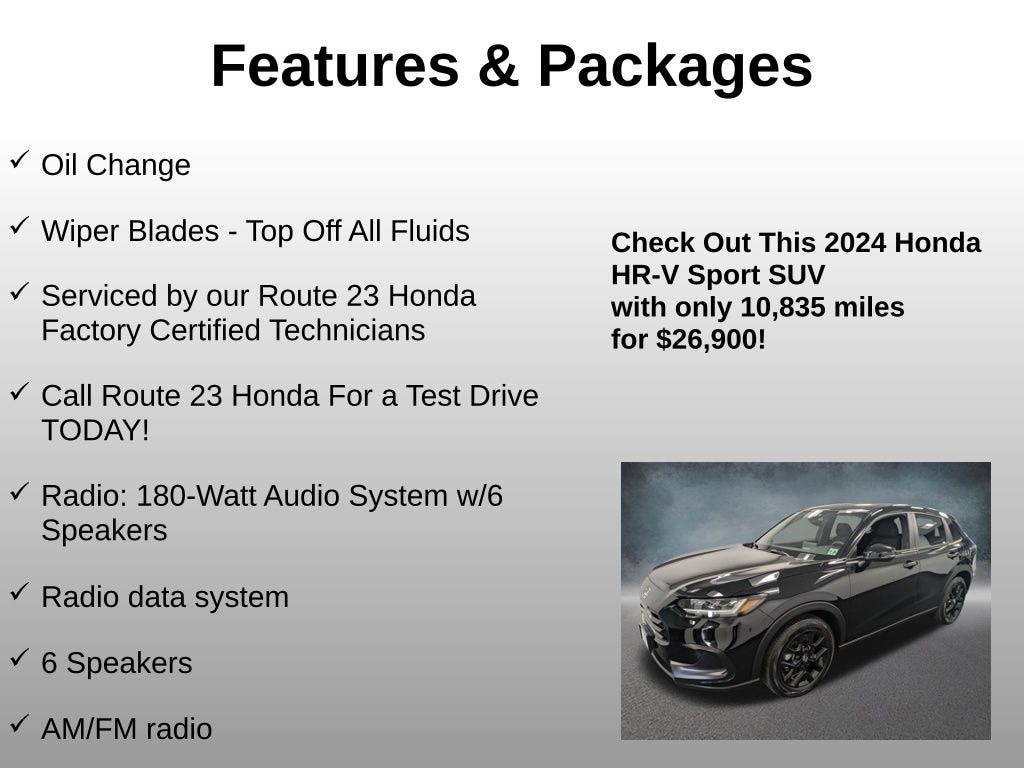 Features & Packages

✓ Oil Change

✓ Wiper Blades - Top Off All Fluids

✓ Serviced by our Route 23 Honda Factory Certified Technicians

✓ Call Route 23 Honda For a Test Drive TODAY!

✓ Radio: 180-Watt Audio System w/6 Speakers

✓ Radio data system

✓ 6 Speakers

✓ AM/FM radio

Check Out This 2024 Honda HR-V Sport SUV with only 10,835 miles for $26,900!